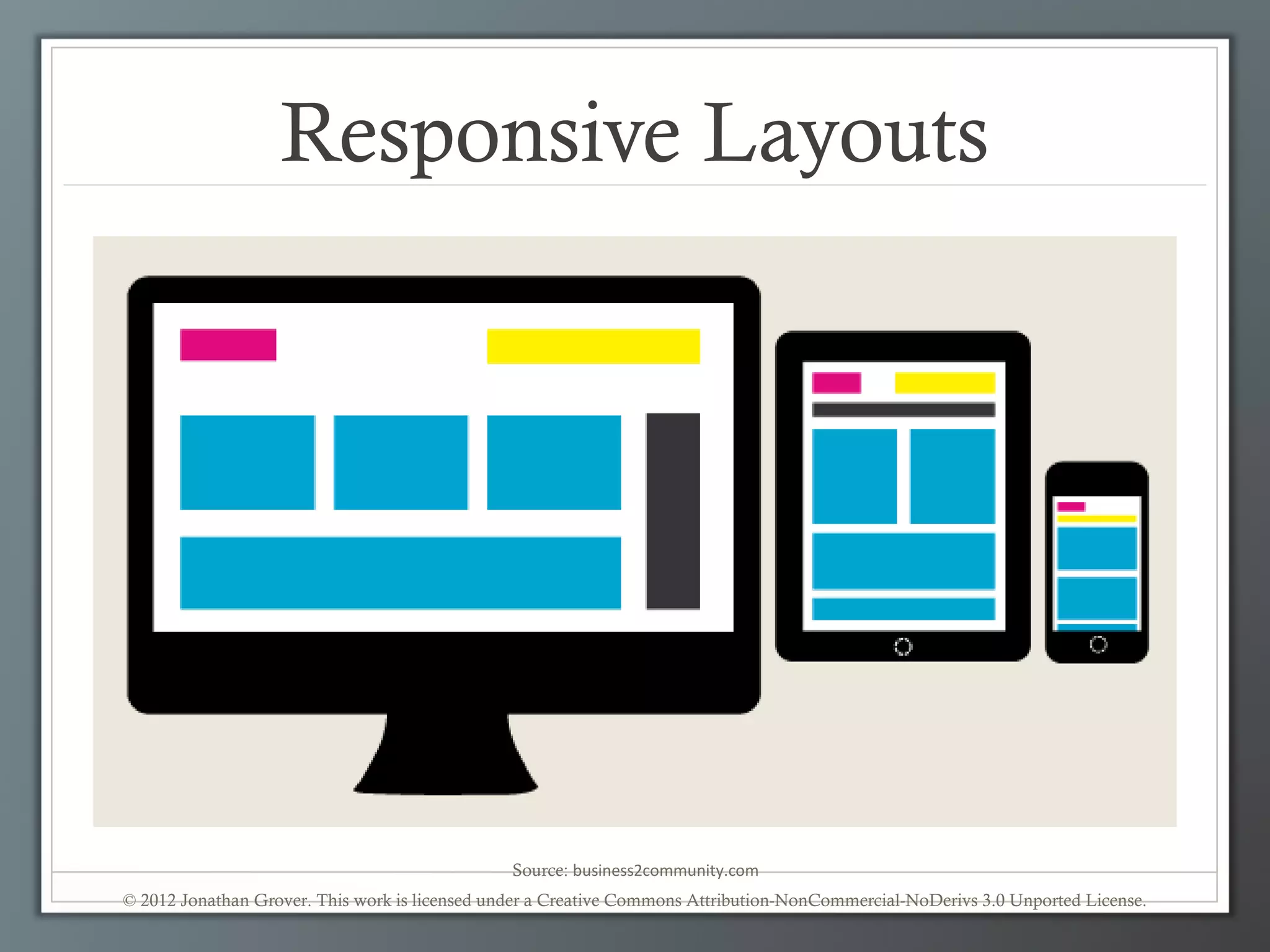 Responsive Layouts

Source: business2community.com

© 2012 Jonathan Grover. This work is licensed under a Creative Commons Attribution-NonCommercial-NoDerivs 3.0 Unported License.